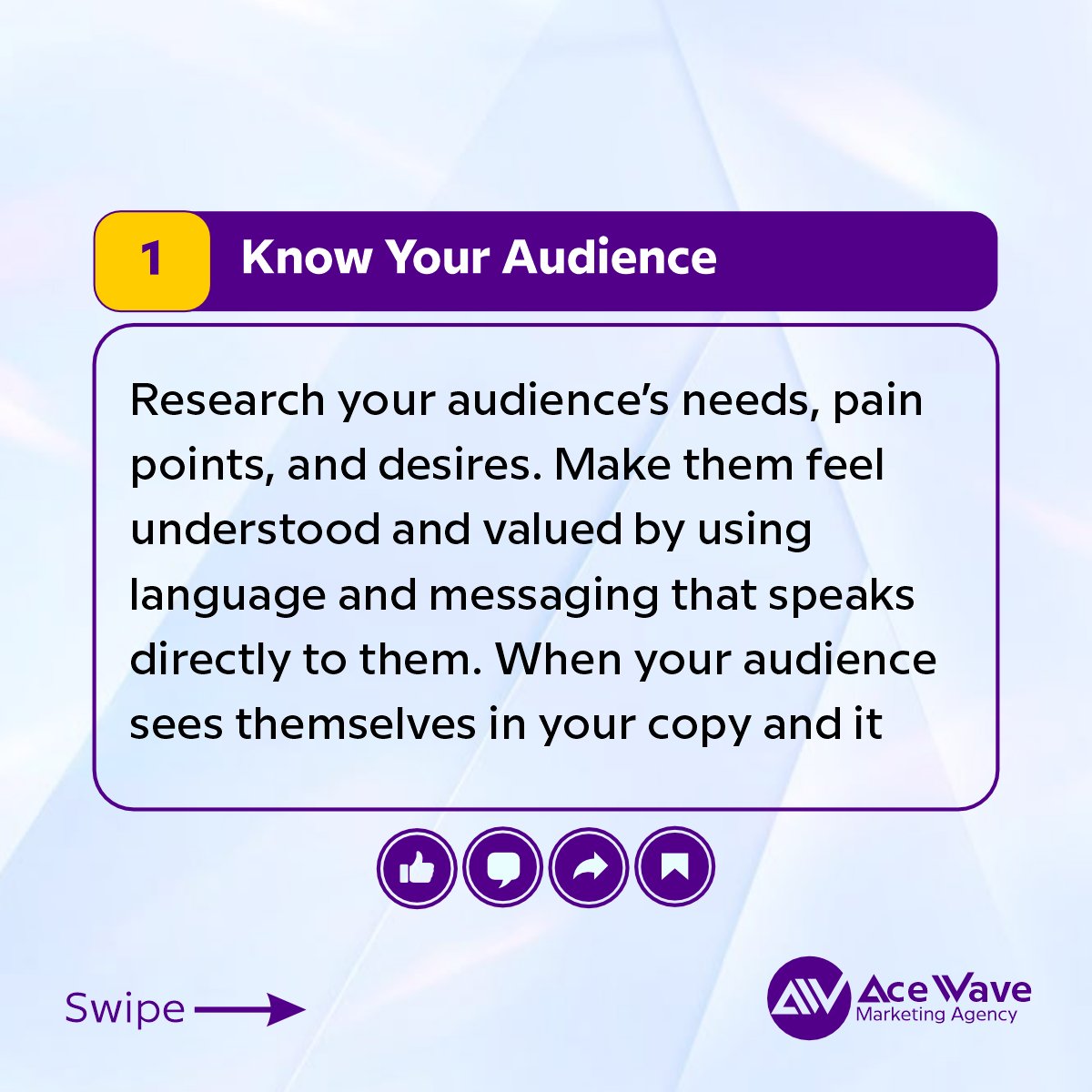 1 Know Your Audience

Research your audience's needs, pain points, and desires. Make them feel understood and valued by using language and messaging that speaks directly to them. When your audience sees themselves in your copy and it

Swipe

AW Ace Wave
Marketing Agency